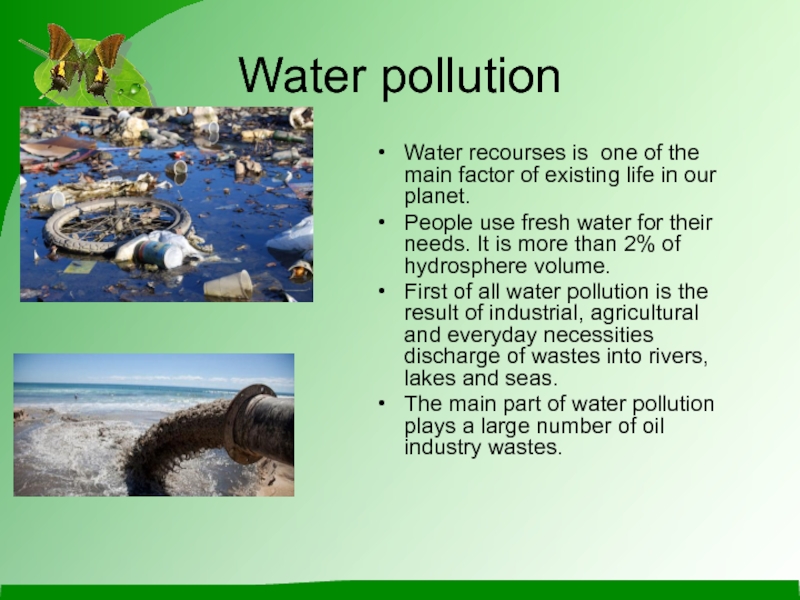 Water pollution

• Water recourses is one of the main factor of existing life in our planet.
• People use fresh water for their needs. It is more than 2% of hydrosphere volume.
• First of all water pollution is the result of industrial, agricultural and everyday necessities discharge of wastes into rivers, lakes and seas.
• The main part of water pollution plays a large number of oil industry wastes.